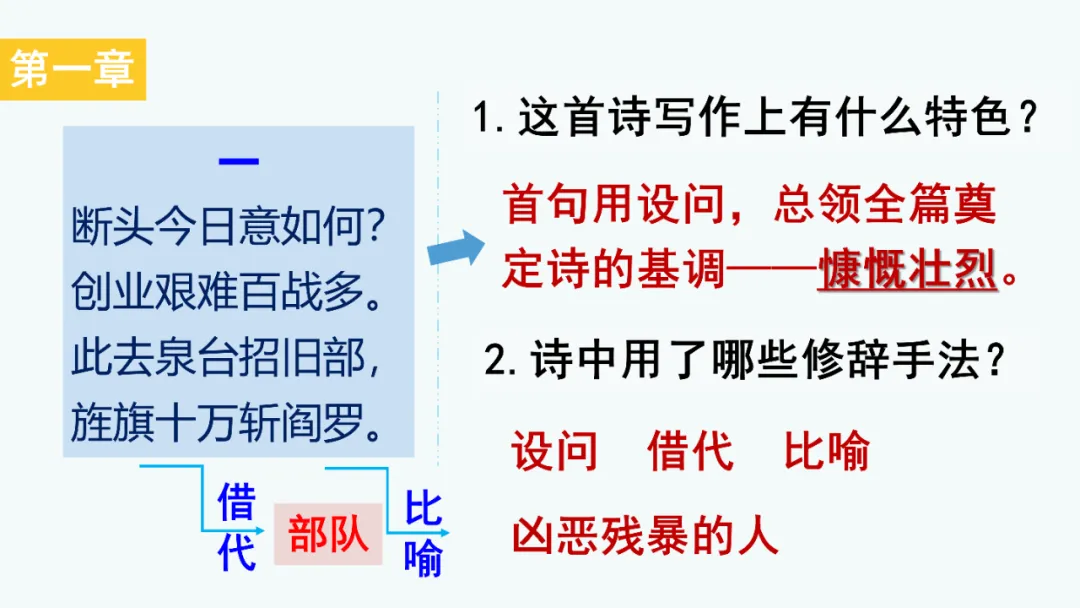 第一章

一

断头今日意如何?
创业艰难百战多。
此去泉台招旧部,
旌旗十万斩阎罗。

借代 部队 比喻

1. 这首诗写作上有什么特色?

首句用设问,总领全篇奠定诗的基调——慷慨壮烈。

2. 诗中用了哪些修辞手法?

设问　借代　比喻

凶恶残暴的人